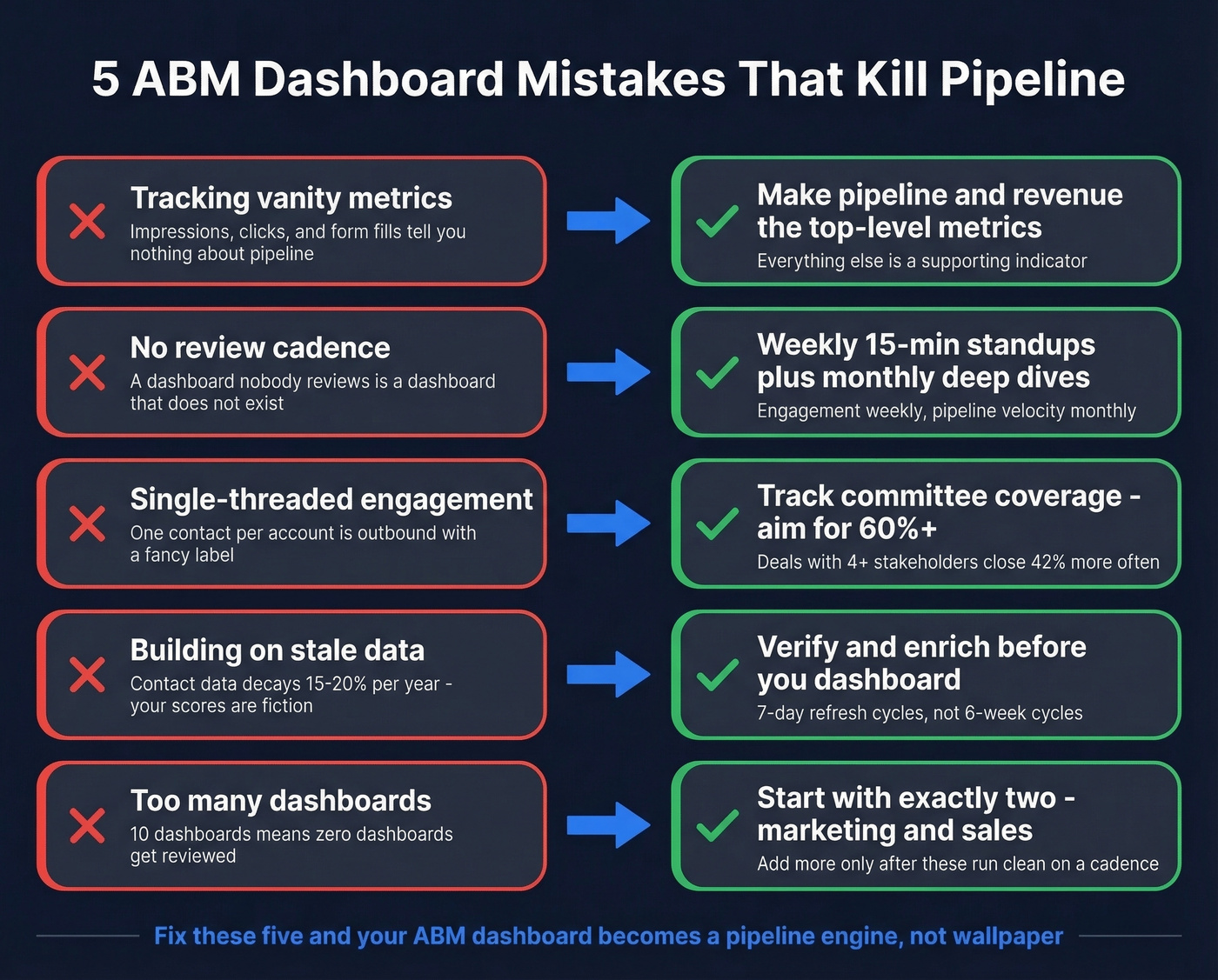 5 ABM Dashboard Mistakes That Kill Pipeline

Tracking vanity metrics
Impressions, clicks, and form fills tell you nothing about pipeline

Make pipeline and revenue the top-level metrics
Everything else is a supporting indicator

No review cadence
A dashboard nobody reviews is a dashboard that does not exist

Weekly 15-min standups plus monthly deep dives
Engagement weekly, pipeline velocity monthly

Single-threaded engagement
One contact per account is outbound with a fancy label

Track committee coverage - aim for 60%+
Deals with 4+ stakeholders close 42% more often

Building on stale data
Contact data decays 15-20% per year - your scores are fiction

Verify and enrich before you dashboard
7-day refresh cycles, not 6-week cycles

Too many dashboards
10 dashboards means zero dashboards get reviewed

Start with exactly two - marketing and sales
Add more only after these run clean on a cadence

Fix these five and your ABM dashboard becomes a pipeline engine, not wallpaper